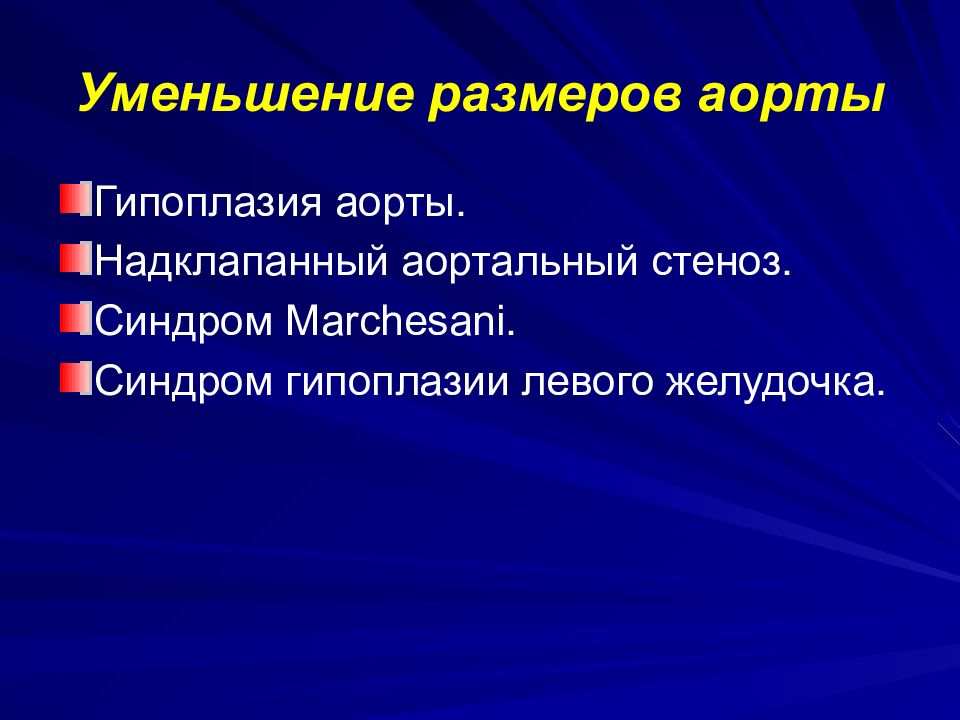 Уменьшение размеров аорты

Гипоплазия аорты.
Надклапанный аортальный стеноз.
Синдром Marchesani.
Синдром гипоплазии левого желудочка.